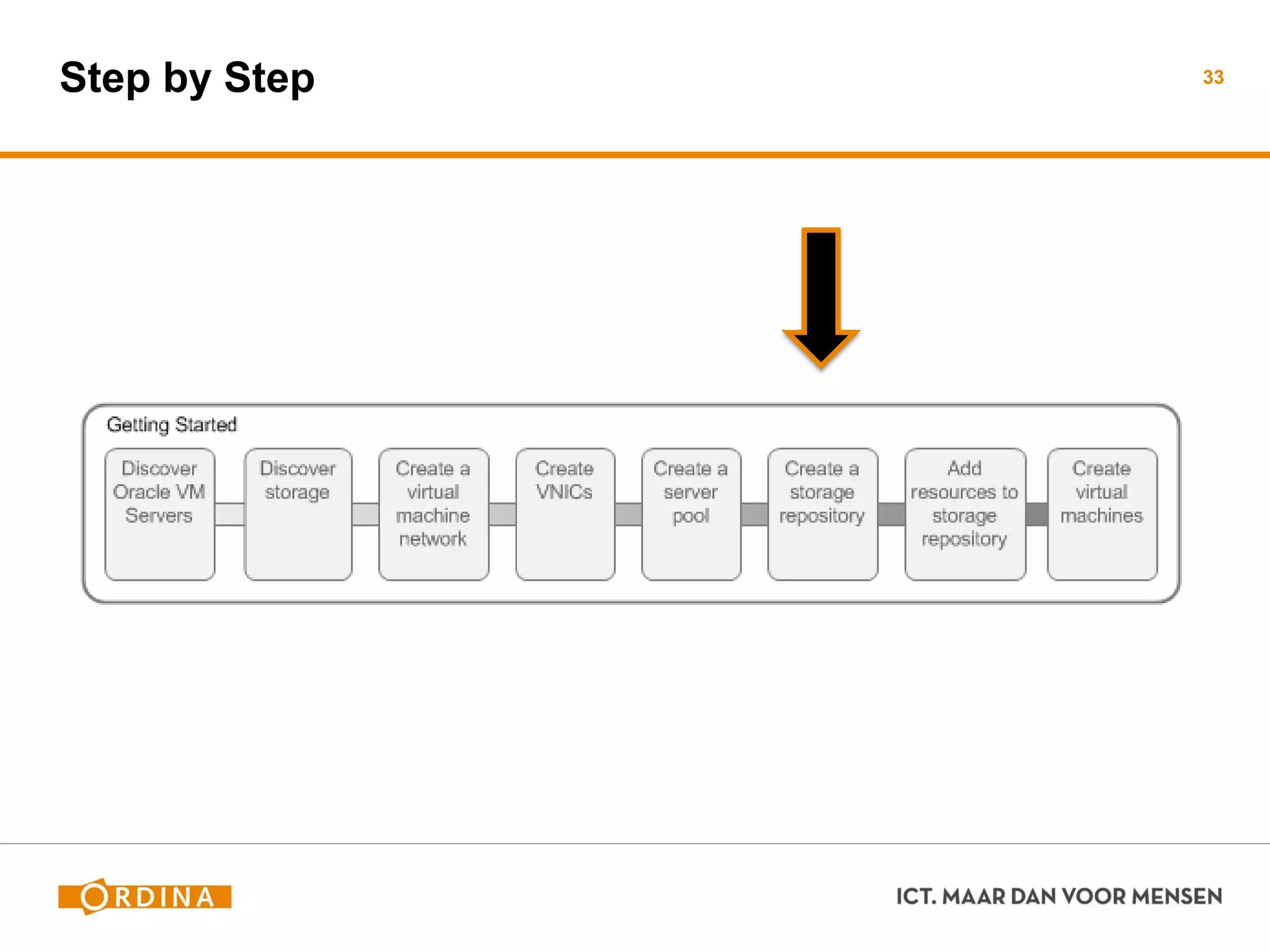 Step by Step

33

Getting Started

Discover Oracle VM Servers

Discover storage

Create a virtual machine network

Create VNICs

Create a server pool

Create a storage repository

Add resources to storage repository

Create virtual machines

ORDINA

ICT. MAAR DAN VOOR MENSEN